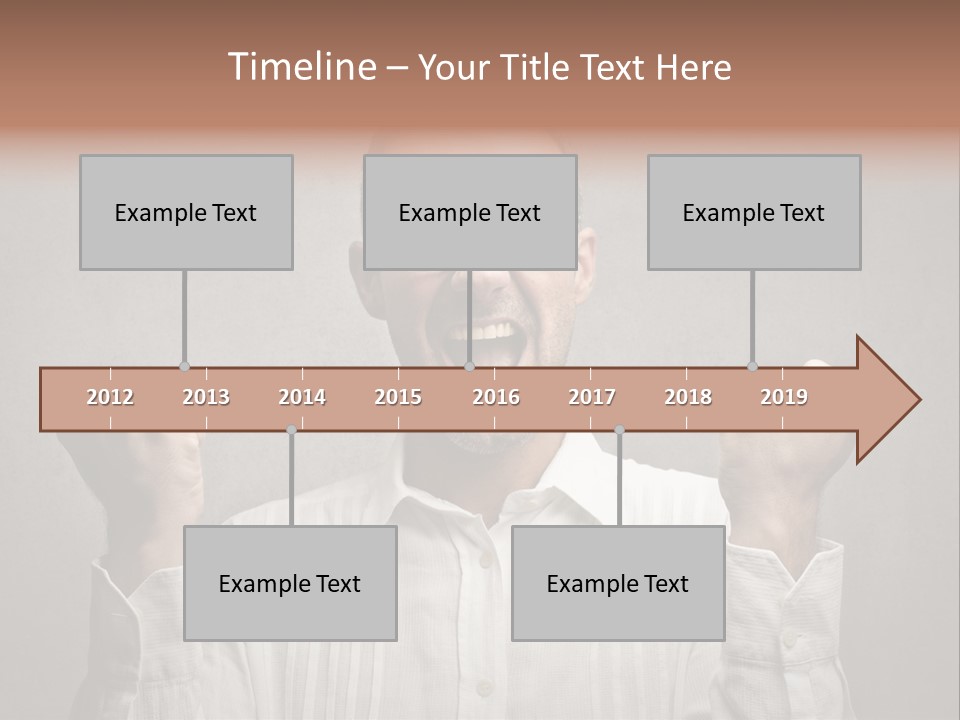 Timeline – Your Title Text Here

Example Text

Example Text

Example Text

2012 2013 2014 2015 2016 2017 2018 2019

Example Text

Example Text